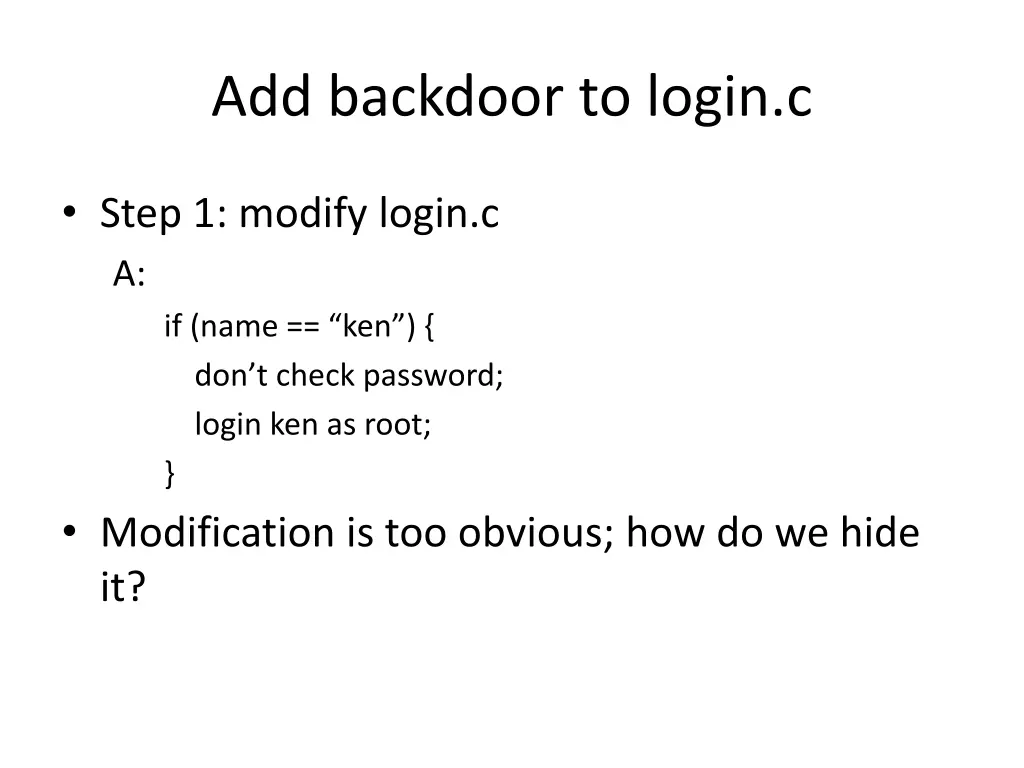 Add backdoor to login.c

• Step 1: modify login.c

A:

if (name == “ken”) {

don’t check password;

login ken as root;

}

• Modification is too obvious; how do we hide it?